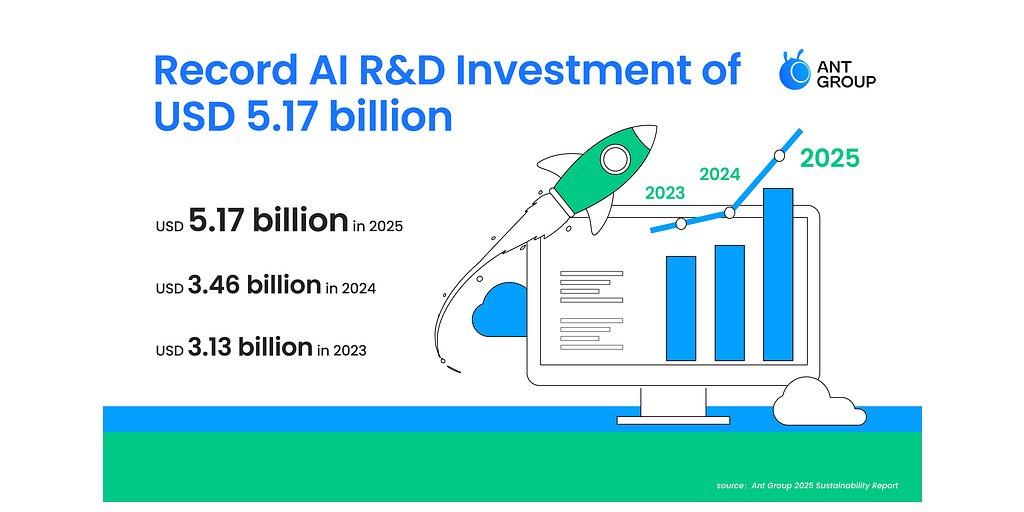 Record AI R&D Investment of USD 5.17 billion

ANT GROUP

USD 5.17 billion in 2025

USD 3.46 billion in 2024

USD 3.13 billion in 2023

2023

2024

2025

source: Ant Group 2025 Sustainability Report